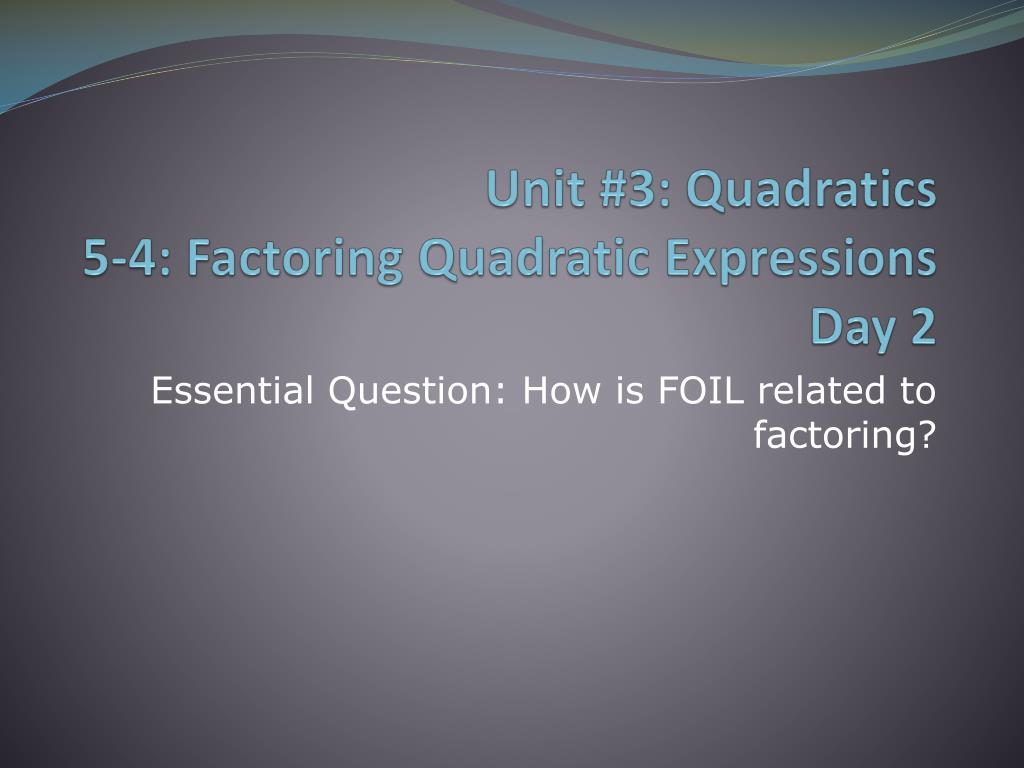 Unit #3: Quadratics
5-4: Factoring Quadratic Expressions
Day 2

Essential Question: How is FOIL related to factoring?